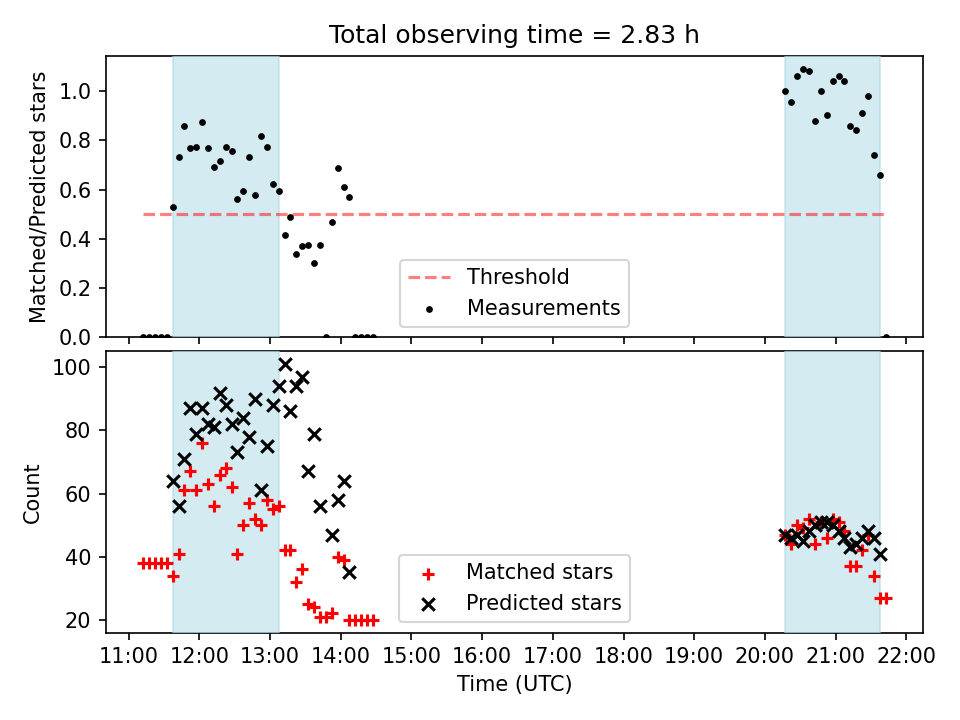 Total observing time = 2.83 h

Matched/Predicted stars

1.0
0.8
0.6
0.4
0.2
0.0

Threshold
Measurements

Count

100
80
60
40
20

Matched stars
Predicted stars

11:00 12:00 13:00 14:00 15:00 16:00 17:00 18:00 19:00 20:00 21:00 22:00

Time (UTC)